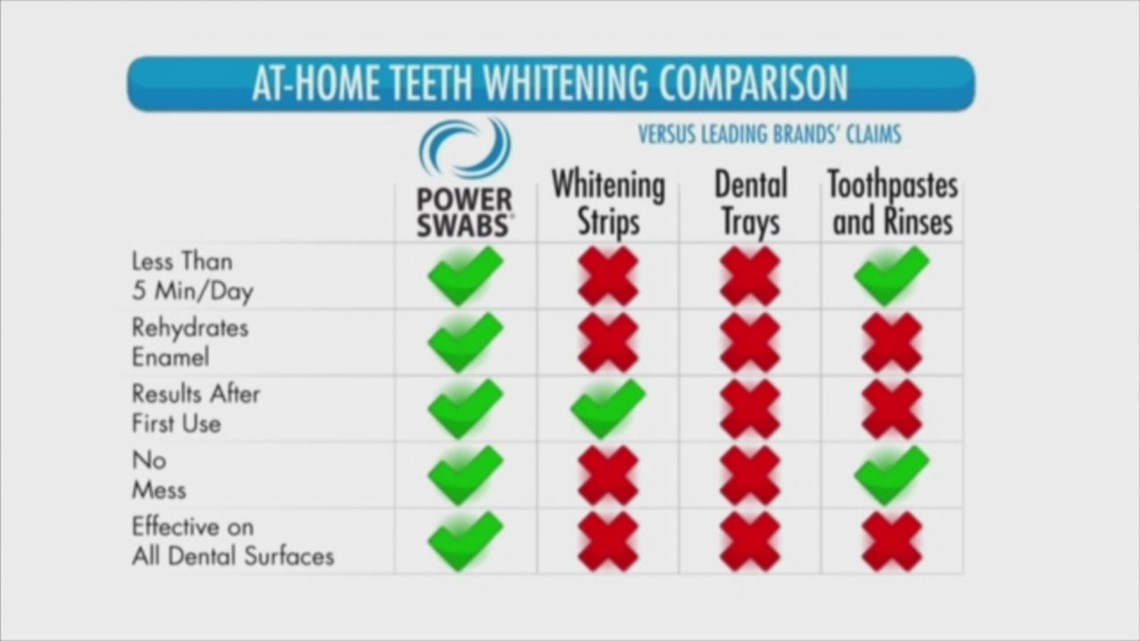 AT-HOME TEETH WHITENING COMPARISON

VERSUS LEADING BRANDS' CLAIMS

| | POWER SWABS® | Whitening Strips | Dental Trays | Toothpastes and Rinses |
|---|---|---|---|---|
| Less Than 5 Min/Day | ✓ | ✗ | ✗ | ✓ |
| Rehydrates Enamel | ✓ | ✗ | ✗ | ✗ |
| Results After First Use | ✓ | ✓ | ✗ | ✗ |
| No Mess | ✓ | ✗ | ✗ | ✓ |
| Effective on All Dental Surfaces | ✓ | ✗ | ✗ | ✗ |